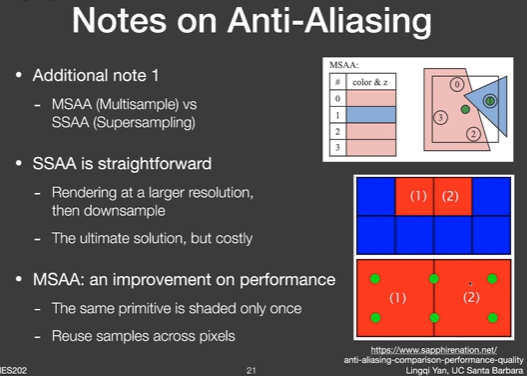 Notes on Anti-Aliasing

• Additional note 1
  - MSAA (Multisample) vs SSAA (Supersampling)

• SSAA is straightforward
  - Rendering at a larger resolution, then downsample
  - The ultimate solution, but costly

• MSAA: an improvement on performance
  - The same primitive is shaded only once
  - Reuse samples across pixels

MSAA:

| # | color & z |
|---|---|
| 0 | |
| 1 | |
| 2 | |
| 3 | |

0
1
3
2

(1) (2)

(1) (2)

https://www.sapphirenation.net/anti-aliasing-comparison-performance-quality

IES202

21

Lingqi Yan, UC Santa Barbara